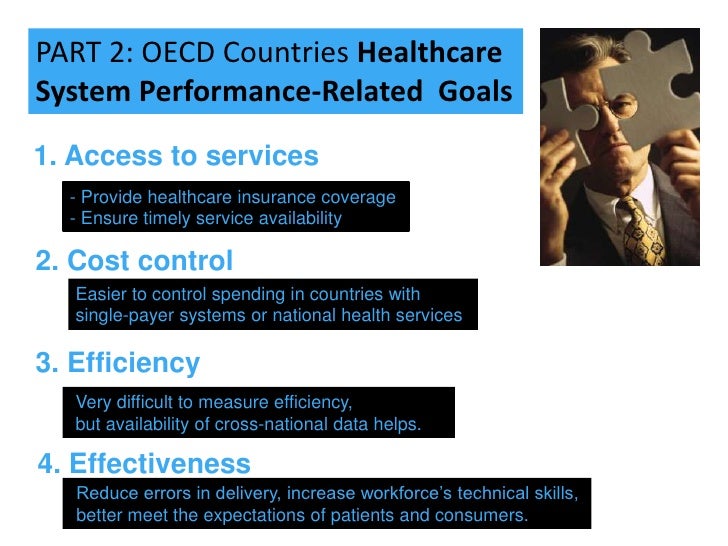 PART 2: OECD Countries Healthcare System Performance-Related Goals

1. Access to services

- Provide healthcare insurance coverage
- Ensure timely service availability

2. Cost control

Easier to control spending in countries with single-payer systems or national health services

3. Efficiency

Very difficult to measure efficiency, but availability of cross-national data helps.

4. Effectiveness

Reduce errors in delivery, increase workforce's technical skills, better meet the expectations of patients and consumers.